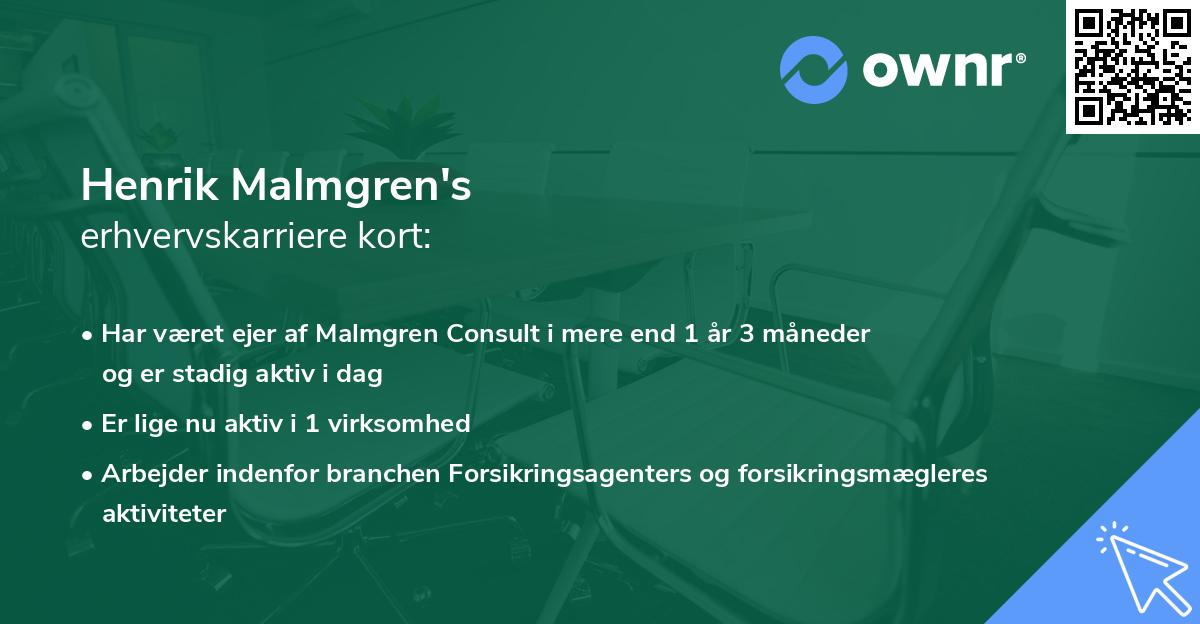 ownr®

Henrik Malmgren's
erhvervskarriere kort:

• Har været ejer af Malmgren Consult i mere end 1 år 3 måneder og er stadig aktiv i dag

• Er lige nu aktiv i 1 virksomhed

• Arbejder indenfor branchen Forsikringsagenters og forsikringsmægleres aktiviteter